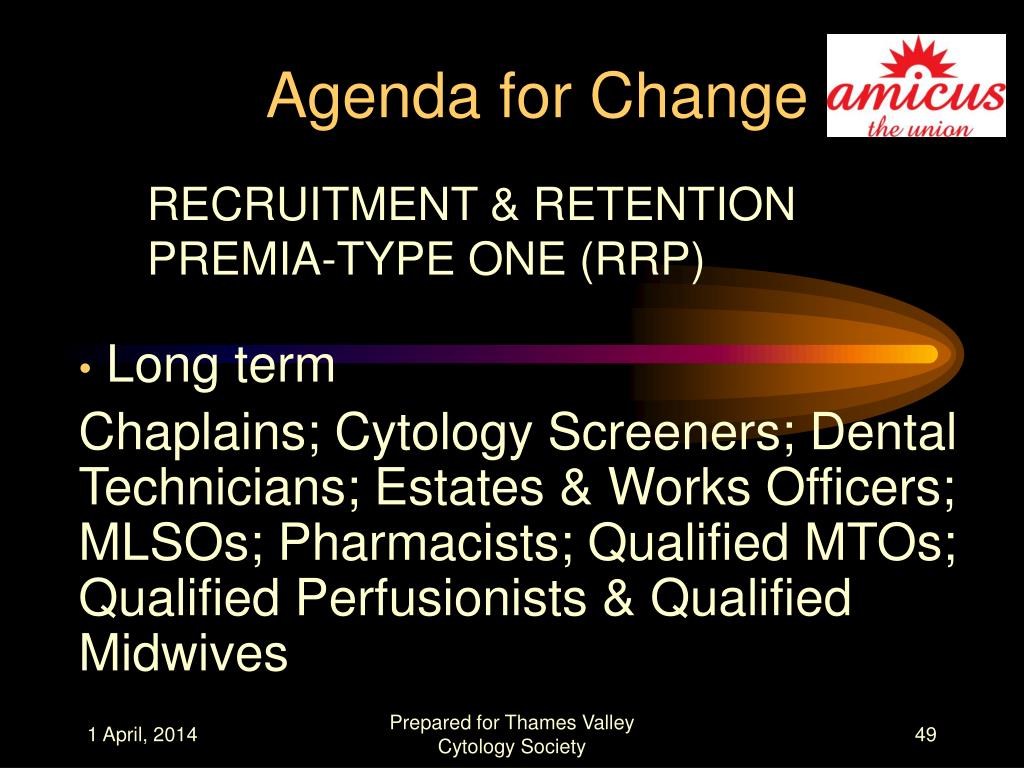 Agenda for Change

amicus
the union

RECRUITMENT & RETENTION PREMIA-TYPE ONE (RRP)

• Long term

Chaplains; Cytology Screeners; Dental Technicians; Estates & Works Officers; MLSOs; Pharmacists; Qualified MTOs; Qualified Perfusionists & Qualified Midwives

1 April, 2014

Prepared for Thames Valley Cytology Society

49